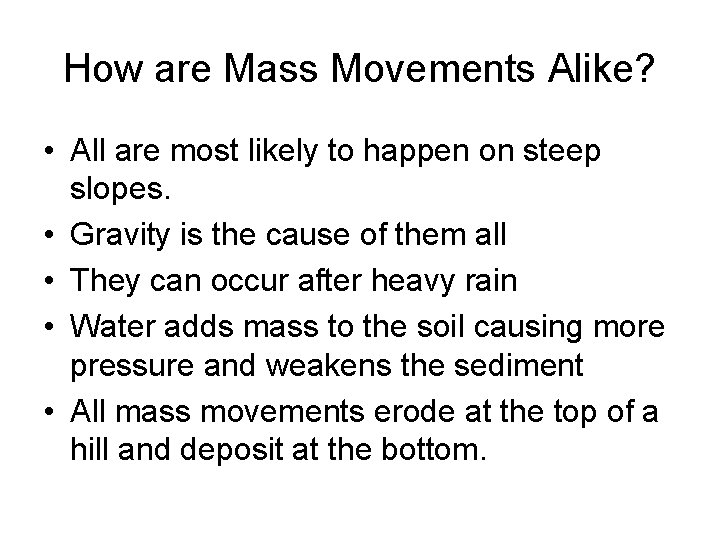 How are Mass Movements Alike?

• All are most likely to happen on steep slopes.
• Gravity is the cause of them all
• They can occur after heavy rain
• Water adds mass to the soil causing more pressure and weakens the sediment
• All mass movements erode at the top of a hill and deposit at the bottom.